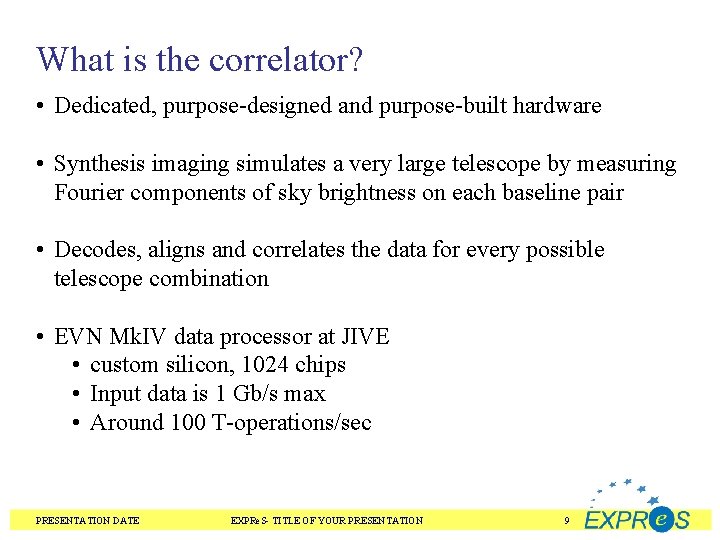 What is the correlator?

• Dedicated, purpose-designed and purpose-built hardware

• Synthesis imaging simulates a very large telescope by measuring Fourier components of sky brightness on each baseline pair

• Decodes, aligns and correlates the data for every possible telescope combination

• EVN MkIV data processor at JIVE
  • custom silicon, 1024 chips
  • Input data is 1 Gb/s max
  • Around 100 T-operations/sec

PRESENTATION DATE    EXPReS- TITLE OF YOUR PRESENTATION    9    EXPReS